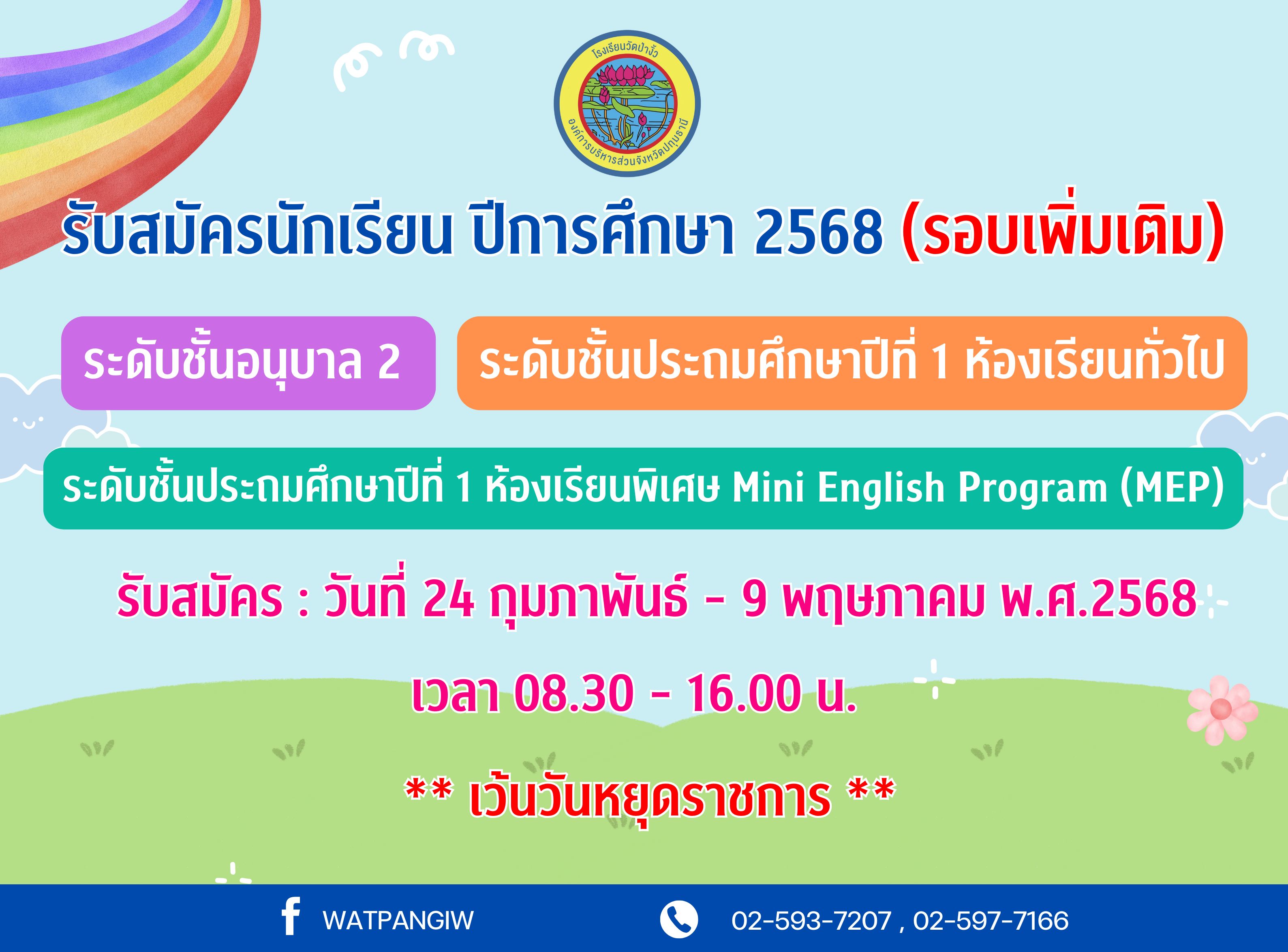 โรงเรียนวัดป่างิ้ว
องค์การบริหารส่วนจังหวัดปทุมธานี

รับสมัครนักเรียน ปีการศึกษา 2568 (รอบเพิ่มเติม)

ระดับชั้นอนุบาล 2

ระดับชั้นประถมศึกษาปีที่ 1 ห้องเรียนทั่วไป

ระดับชั้นประถมศึกษาปีที่ 1 ห้องเรียนพิเศษ Mini English Program (MEP)

รับสมัคร : วันที่ 24 กุมภาพันธ์ - 9 พฤษภาคม พ.ศ.2568

เวลา 08.30 - 16.00 น.

** เว้นวันหยุดราชการ **

WATPANGIW

02-593-7207 , 02-597-7166